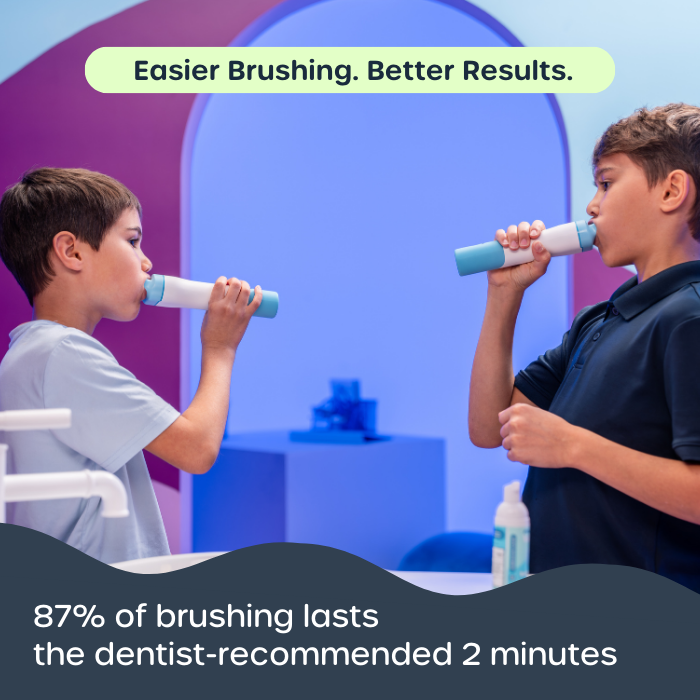 Easier Brushing. Better Results.

87% of brushing lasts the dentist-recommended 2 minutes